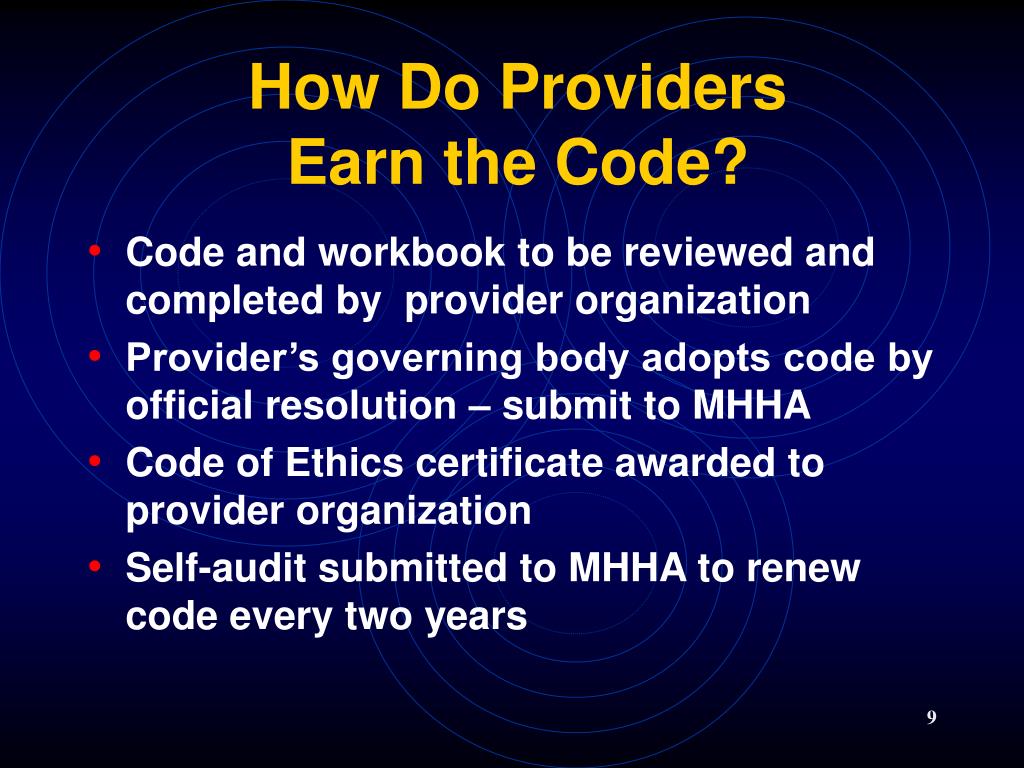 How Do Providers
Earn the Code?

• Code and workbook to be reviewed and completed by provider organization
• Provider's governing body adopts code by official resolution – submit to MHHA
• Code of Ethics certificate awarded to provider organization
• Self-audit submitted to MHHA to renew code every two years

9